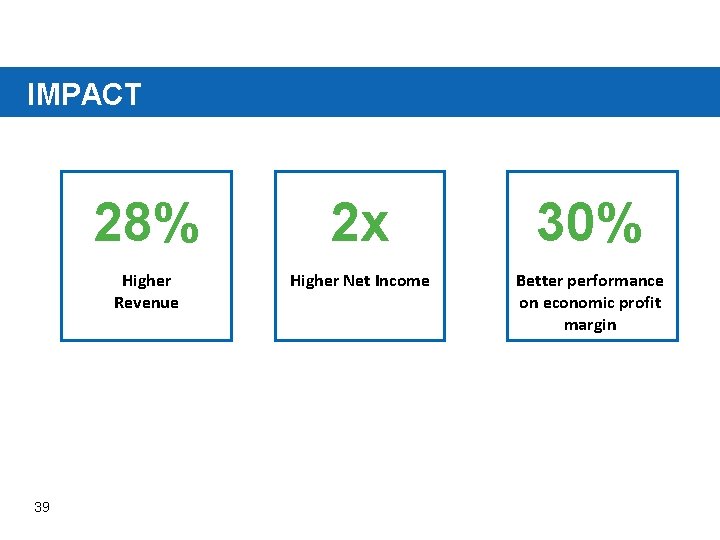 IMPACT

28%

Higher Revenue

2x

Higher Net Income

30%

Better performance on economic profit margin

39